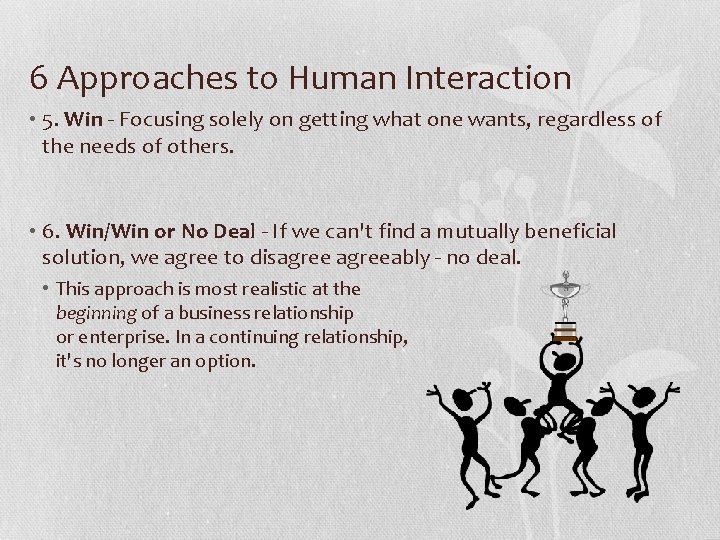 6 Approaches to Human Interaction

• 5. Win - Focusing solely on getting what one wants, regardless of the needs of others.

• 6. Win/Win or No Deal - If we can't find a mutually beneficial solution, we agree to disagree agreeably - no deal.

• This approach is most realistic at the beginning of a business relationship or enterprise. In a continuing relationship, it's no longer an option.